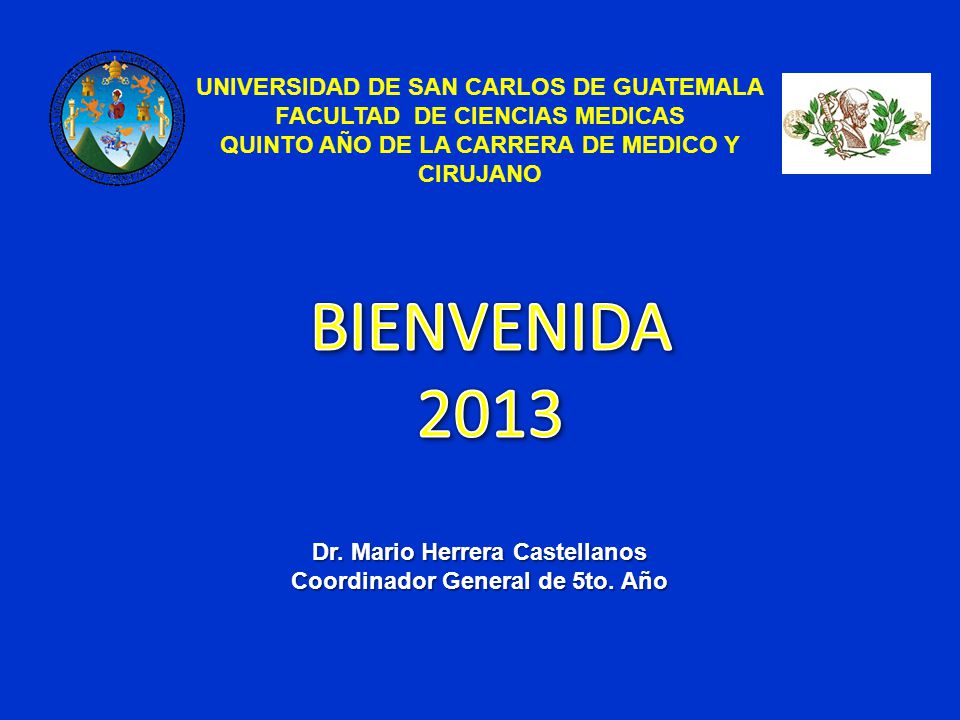 UNIVERSIDAD DE SAN CARLOS DE GUATEMALA
FACULTAD DE CIENCIAS MEDICAS
QUINTO AÑO DE LA CARRERA DE MEDICO Y CIRUJANO

BIENVENIDA
2013

Dr. Mario Herrera Castellanos
Coordinador General de 5to. Año